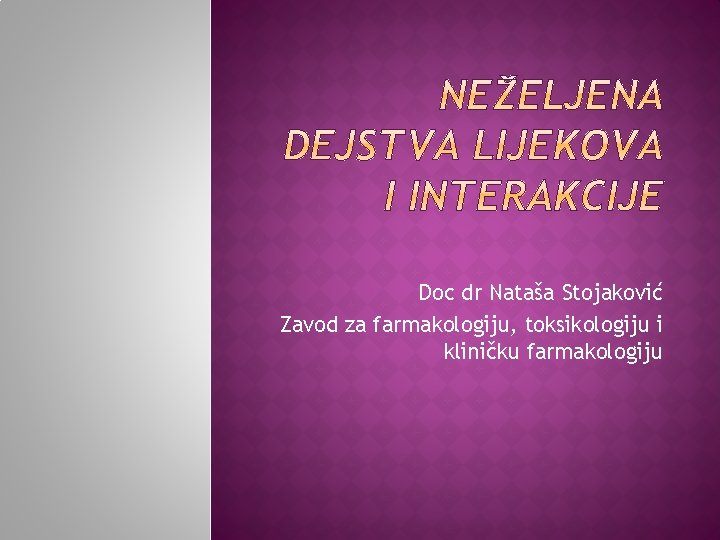 NEŽELJENA DEJSTVA LIJEKOVA I INTERAKCIJE

Doc dr Nataša Stojaković
Zavod za farmakologiju, toksikologiju i kliničku farmakologiju